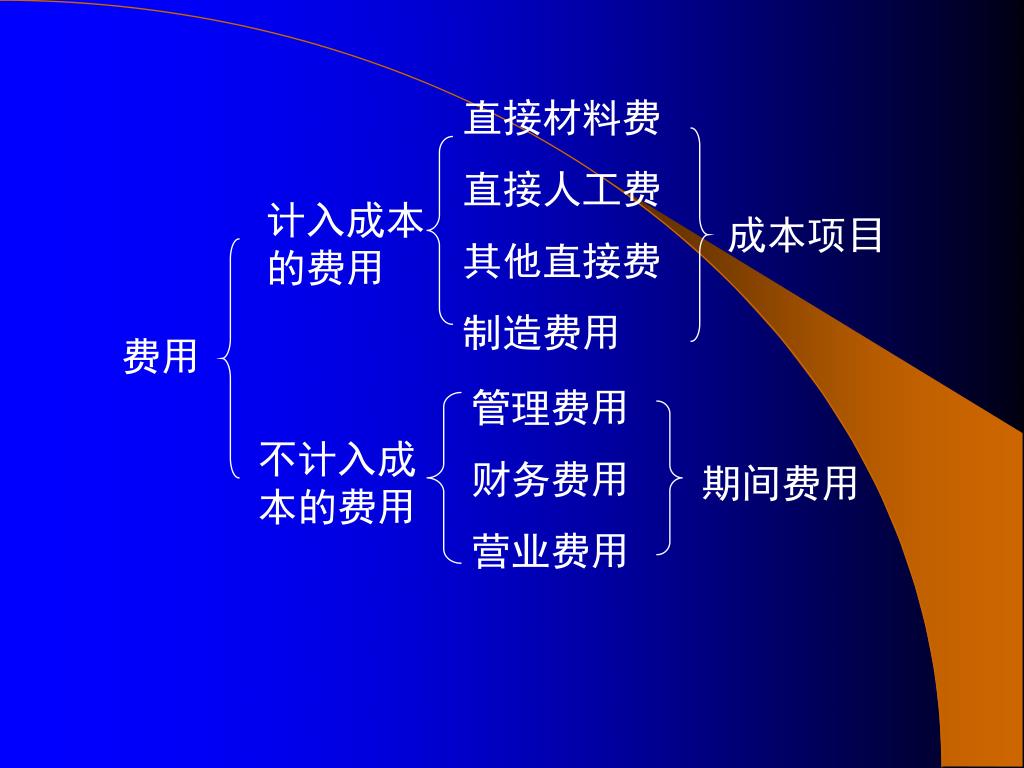 费用

计入成本的费用

直接材料费
直接人工费
其他直接费
制造费用

成本项目

不计入成本的费用

管理费用
财务费用
营业费用

期间费用